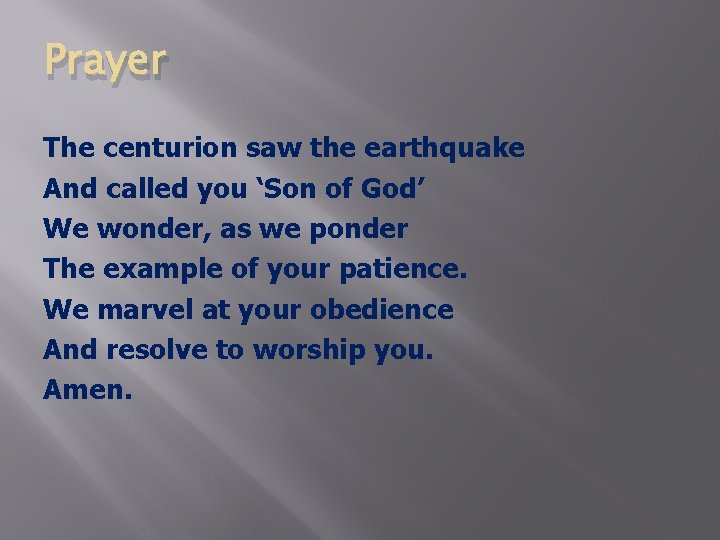 Prayer

The centurion saw the earthquake
And called you ‘Son of God’
We wonder, as we ponder
The example of your patience.
We marvel at your obedience
And resolve to worship you.
Amen.